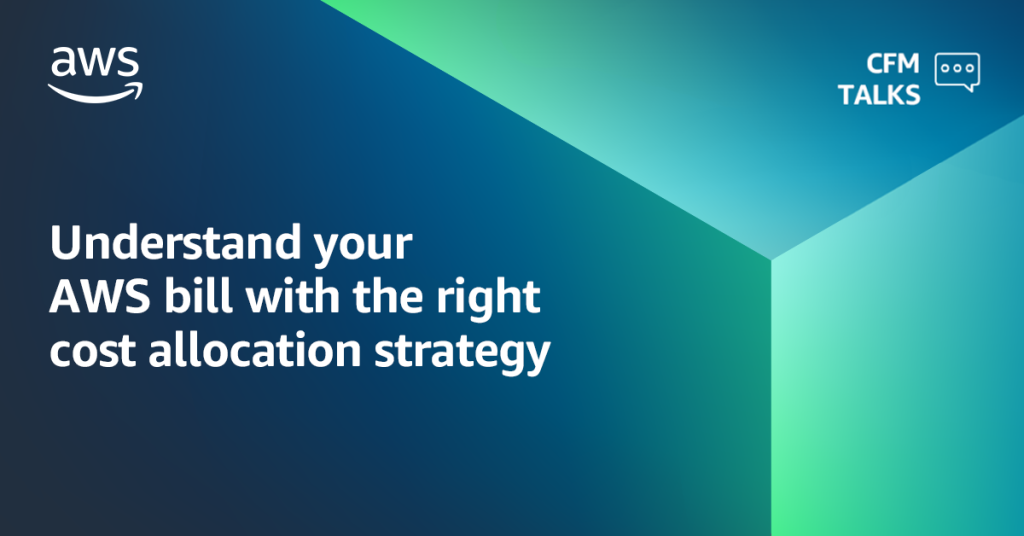 aws

CFM
TALKS

Understand your AWS bill with the right cost allocation strategy